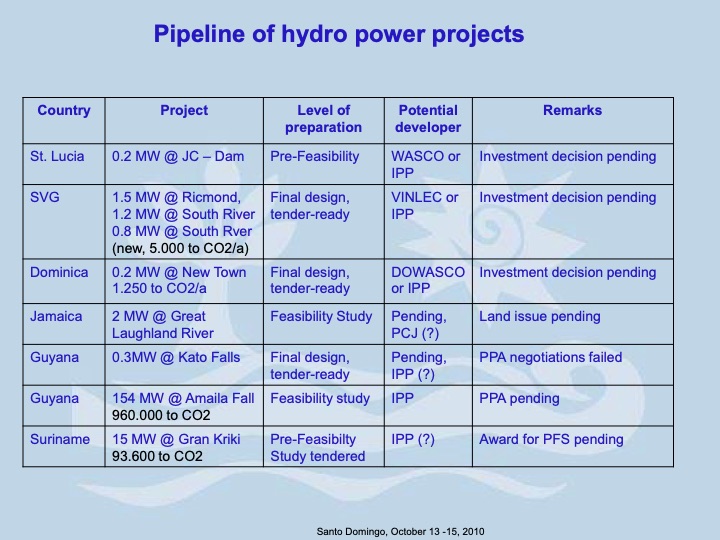 Pipeline of hydro power projects

| Country | Project | Level of preparation | Potential developer | Remarks |
|---|---|---|---|---|
| St. Lucia | 0.2 MW @ JC – Dam | Pre-Feasibility | WASCO or IPP | Investment decision pending |
| SVG | 1.5 MW @ Ricmond, 1.2 MW @ South River 0.8 MW @ South Rver (new, 5.000 to CO2/a) | Final design, tender-ready | VINLEC or IPP | Investment decision pending |
| Dominica | 0.2 MW @ New Town 1.250 to CO2/a | Final design, tender-ready | DOWASCO or IPP | Investment decision pending |
| Jamaica | 2 MW @ Great Laughland River | Feasibility Study | Pending, PCJ (?) | Land issue pending |
| Guyana | 0.3MW @ Kato Falls | Final design, tender-ready | Pending, IPP (?) | PPA negotiations failed |
| Guyana | 154 MW @ Amaila Fall 960.000 to CO2 | Feasibility study | IPP | PPA pending |
| Suriname | 15 MW @ Gran Kriki 93.600 to CO2 | Pre-Feasibilty Study tendered | IPP (?) | Award for PFS pending |

Santo Domingo, October 13 -15, 2010